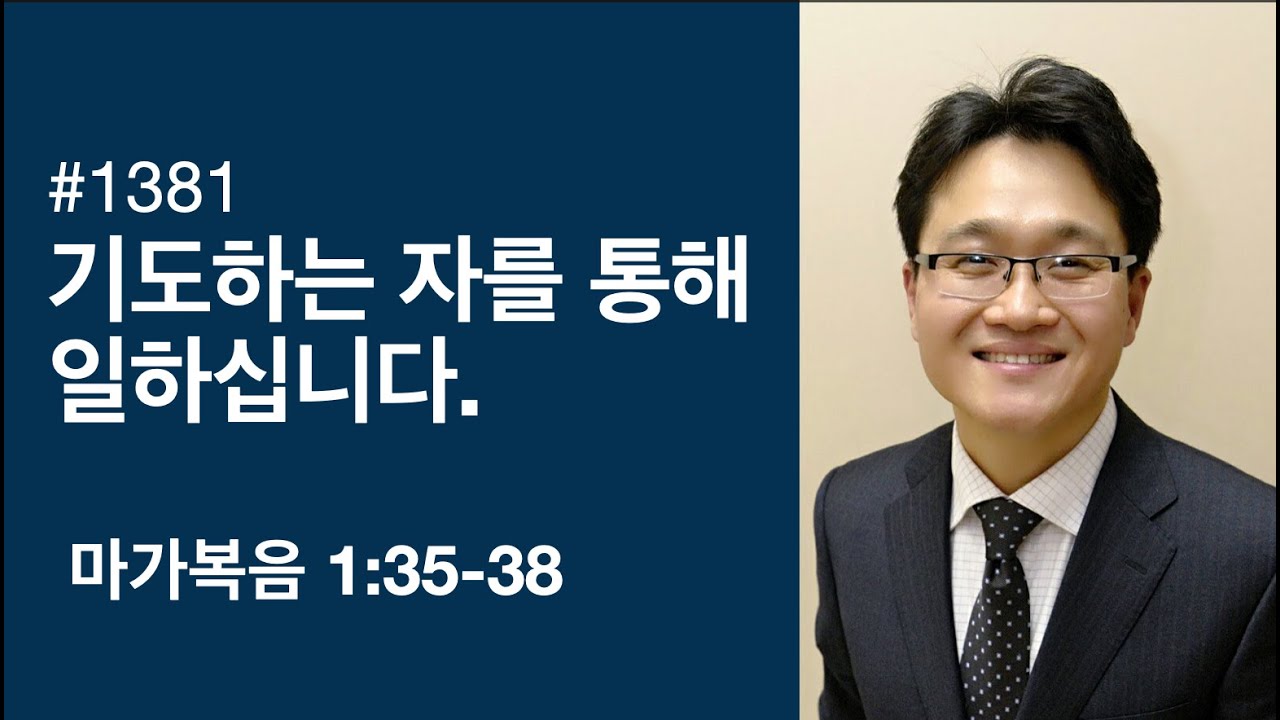 #1381
기도하는 자를 통해 일하십니다.

마가복음 1:35-38